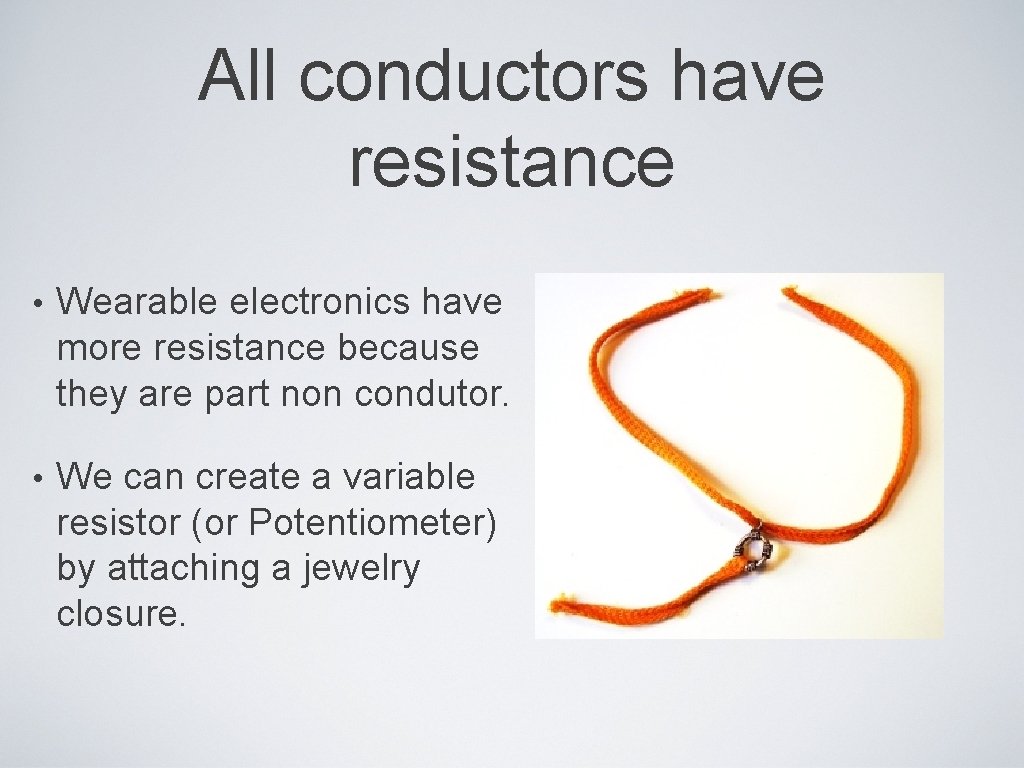 All conductors have resistance

• Wearable electronics have more resistance because they are part non condutor.

• We can create a variable resistor (or Potentiometer) by attaching a jewelry closure.